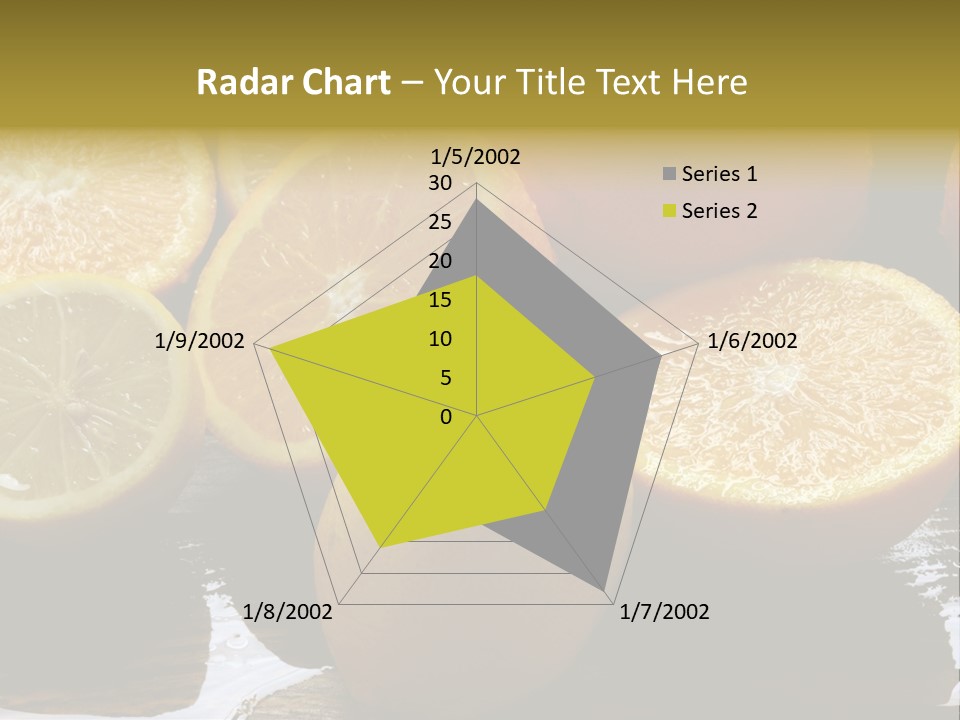 Radar Chart – Your Title Text Here

1/5/2002
30
25
20
15
10
5
0
1/6/2002
1/7/2002
1/8/2002
1/9/2002

Series 1
Series 2